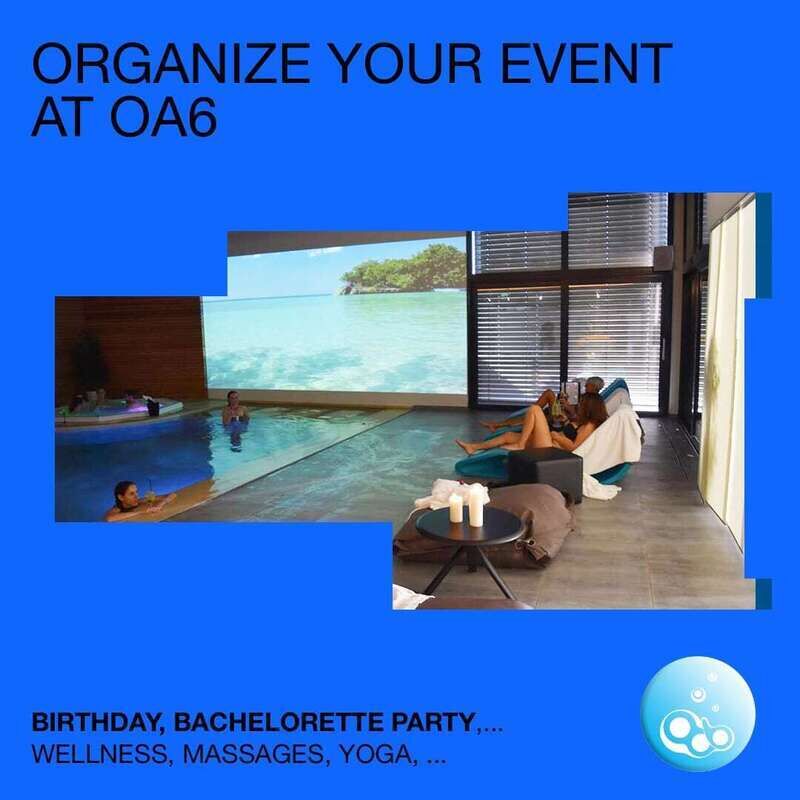 ORGANIZE YOUR EVENT AT OA6

BIRTHDAY, BACHELORETTE PARTY,...
WELLNESS, MASSAGES, YOGA, ...